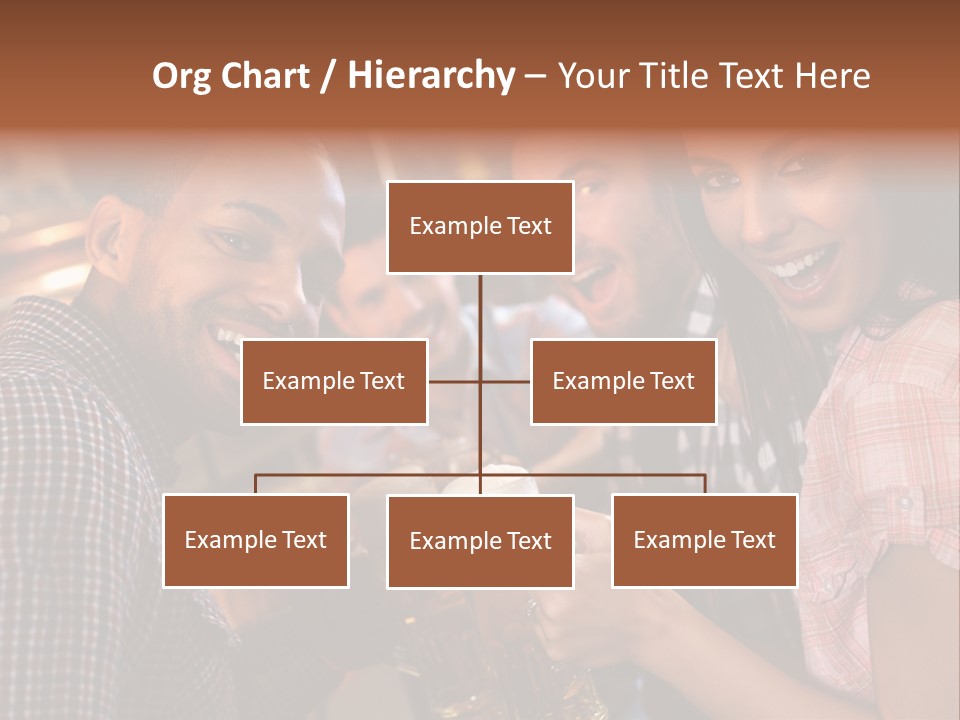 Org Chart / Hierarchy – Your Title Text Here

Example Text

Example Text

Example Text

Example Text

Example Text

Example Text